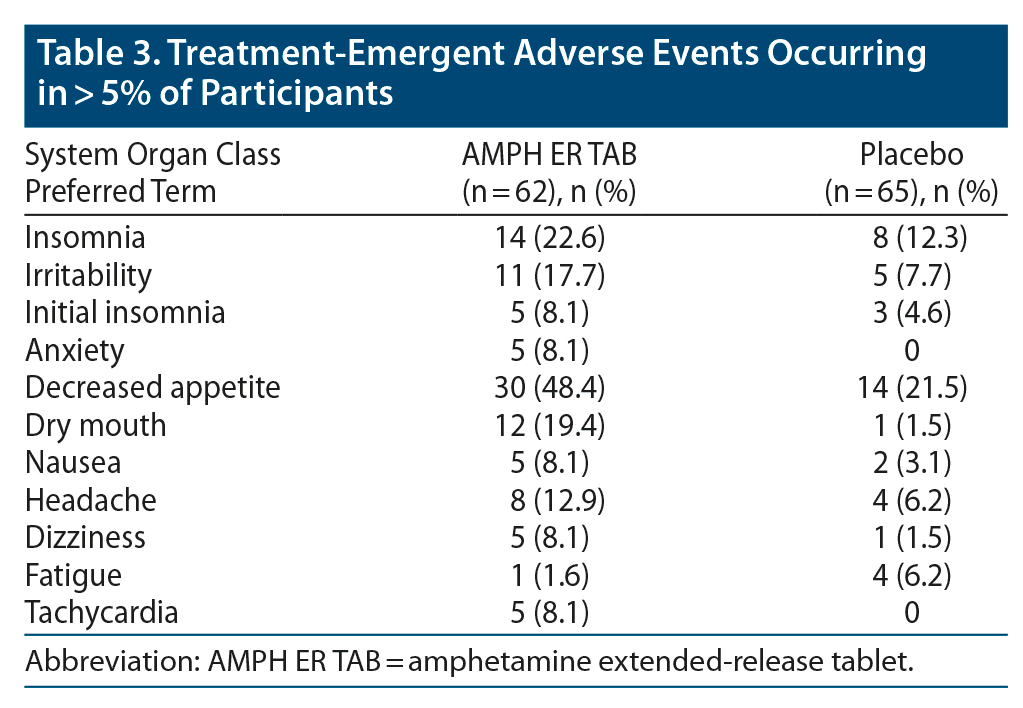 Table 3. Treatment-Emergent Adverse Events Occurring in > 5% of Participants

| System Organ Class Preferred Term | AMPH ER TAB (n = 62), n (%) | Placebo (n = 65), n (%) |
|---|---|---|
| Insomnia | 14 (22.6) | 8 (12.3) |
| Irritability | 11 (17.7) | 5 (7.7) |
| Initial insomnia | 5 (8.1) | 3 (4.6) |
| Anxiety | 5 (8.1) | 0 |
| Decreased appetite | 30 (48.4) | 14 (21.5) |
| Dry mouth | 12 (19.4) | 1 (1.5) |
| Nausea | 5 (8.1) | 2 (3.1) |
| Headache | 8 (12.9) | 4 (6.2) |
| Dizziness | 5 (8.1) | 1 (1.5) |
| Fatigue | 1 (1.6) | 4 (6.2) |
| Tachycardia | 5 (8.1) | 0 |

Abbreviation: AMPH ER TAB = amphetamine extended-release tablet.